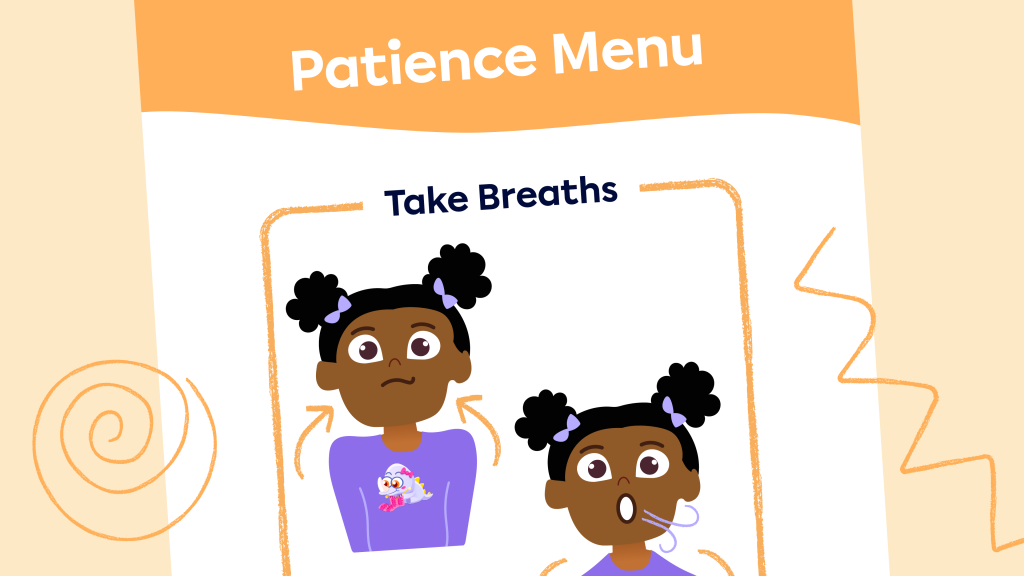 Patience Menu

Take Breaths